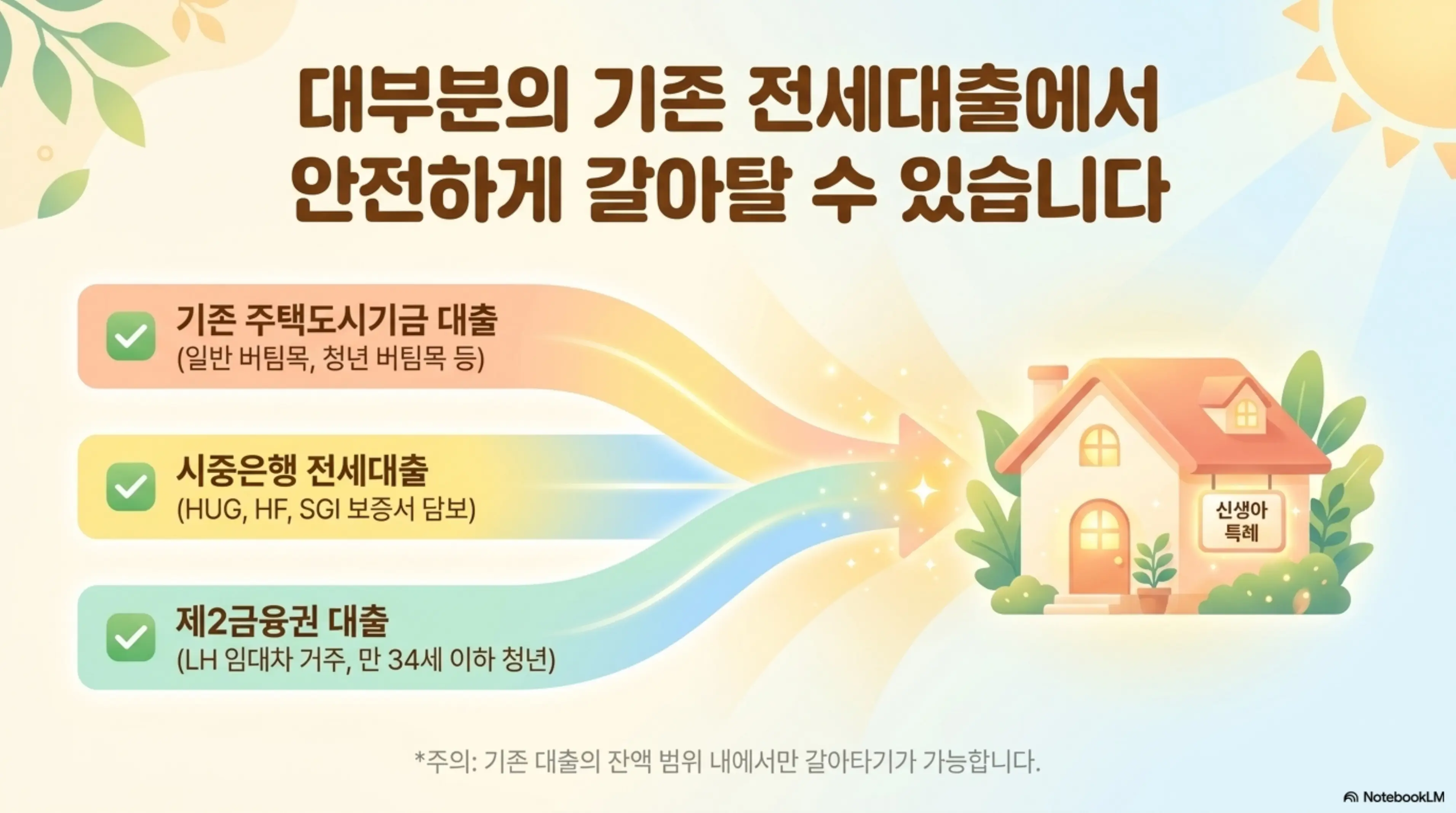 대부분의 기존 전세대출에서 안전하게 갈아탈 수 있습니다

기존 주택도시기금 대출
(일반 버팀목, 청년 버팀목 등)

시중은행 전세대출
(HUG, HF, SGI 보증서 담보)

제2금융권 대출
(LH 임대차 거주, 만 34세 이하 청년)

신생아 특례

*주의: 기존 대출의 잔액 범위 내에서만 갈아타기가 가능합니다.

NotebookLM